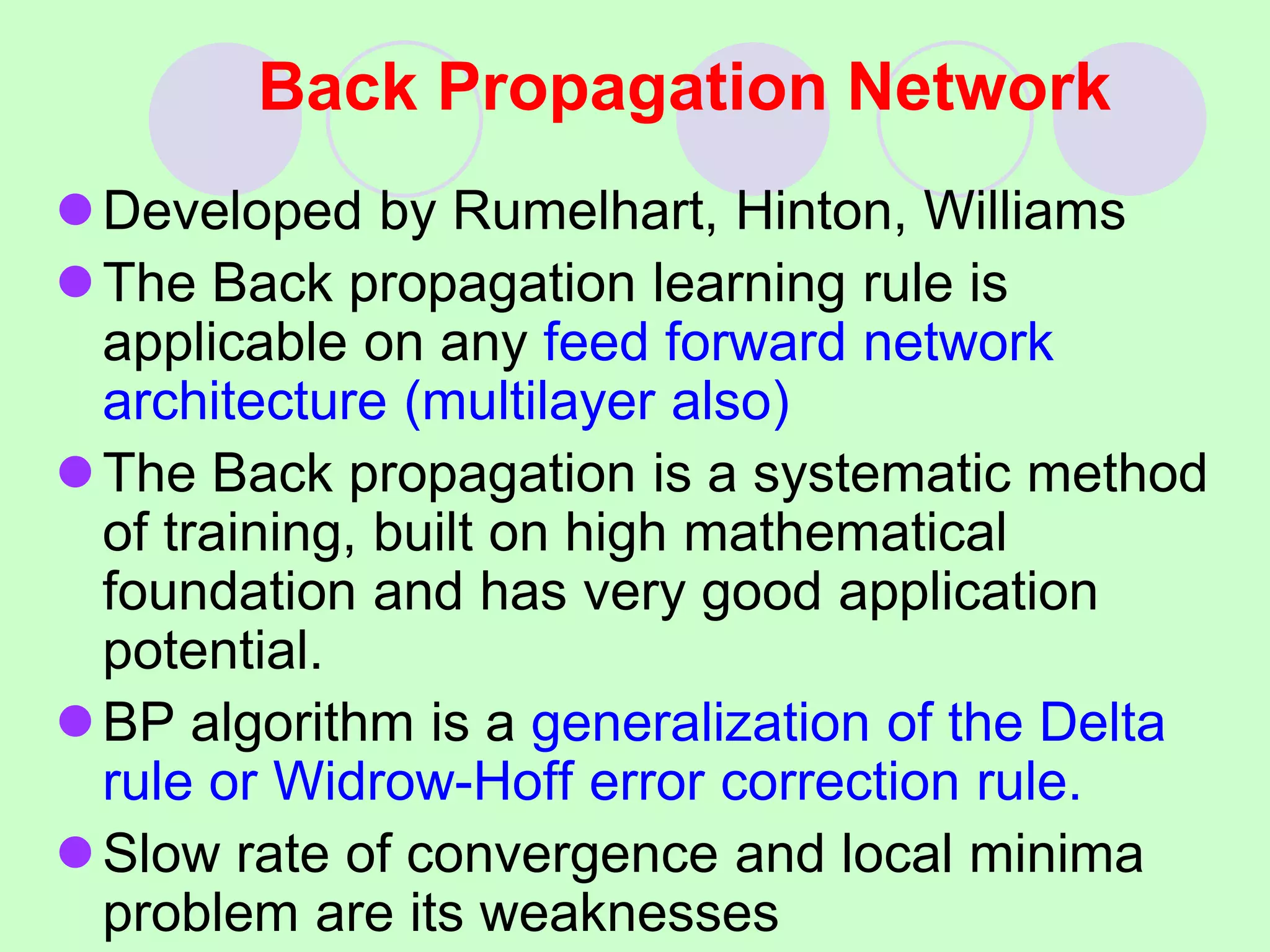 Back Propagation Network

- Developed by Rumelhart, Hinton, Williams
- The Back propagation learning rule is applicable on any feed forward network architecture (multilayer also)
- The Back propagation is a systematic method of training, built on high mathematical foundation and has very good application potential.
- BP algorithm is a generalization of the Delta rule or Widrow-Hoff error correction rule.
- Slow rate of convergence and local minima problem are its weaknesses